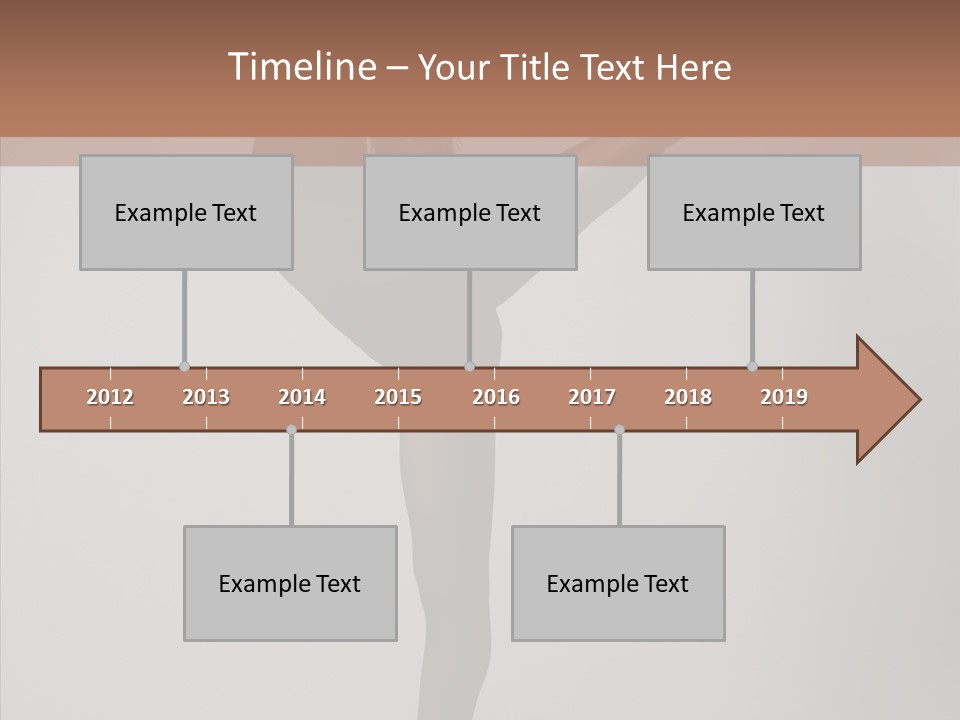 Timeline – Your Title Text Here

Example Text

Example Text

Example Text

2012 2013 2014 2015 2016 2017 2018 2019

Example Text

Example Text